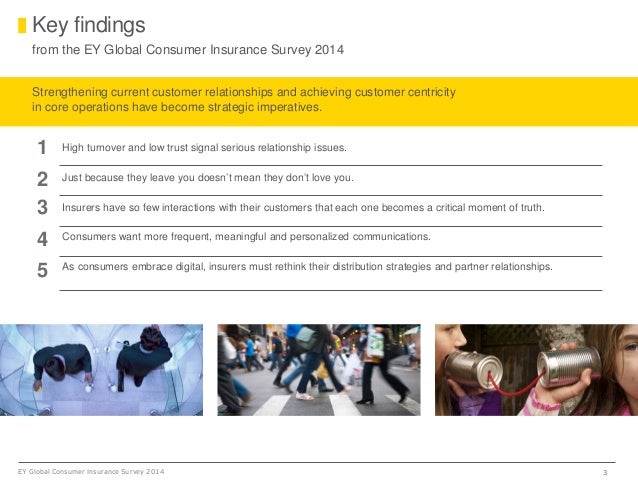 Key findings
from the EY Global Consumer Insurance Survey 2014

Strengthening current customer relationships and achieving customer centricity in core operations have become strategic imperatives.

1 High turnover and low trust signal serious relationship issues.

2 Just because they leave you doesn't mean they don't love you.

3 Insurers have so few interactions with their customers that each one becomes a critical moment of truth.

4 Consumers want more frequent, meaningful and personalized communications.

5 As consumers embrace digital, insurers must rethink their distribution strategies and partner relationships.

EY Global Consumer Insurance Survey 2014

3